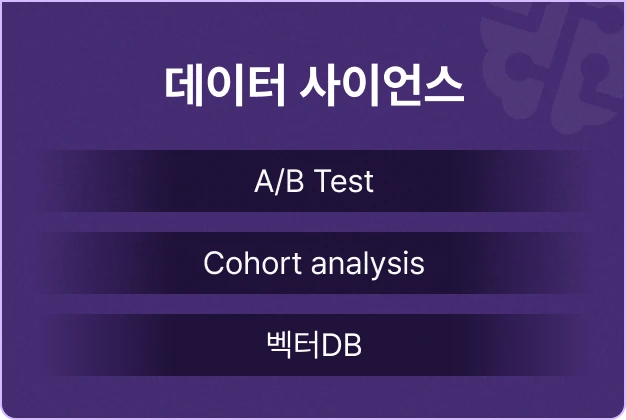 데이터 사이언스

A/B Test

Cohort analysis

벡터DB